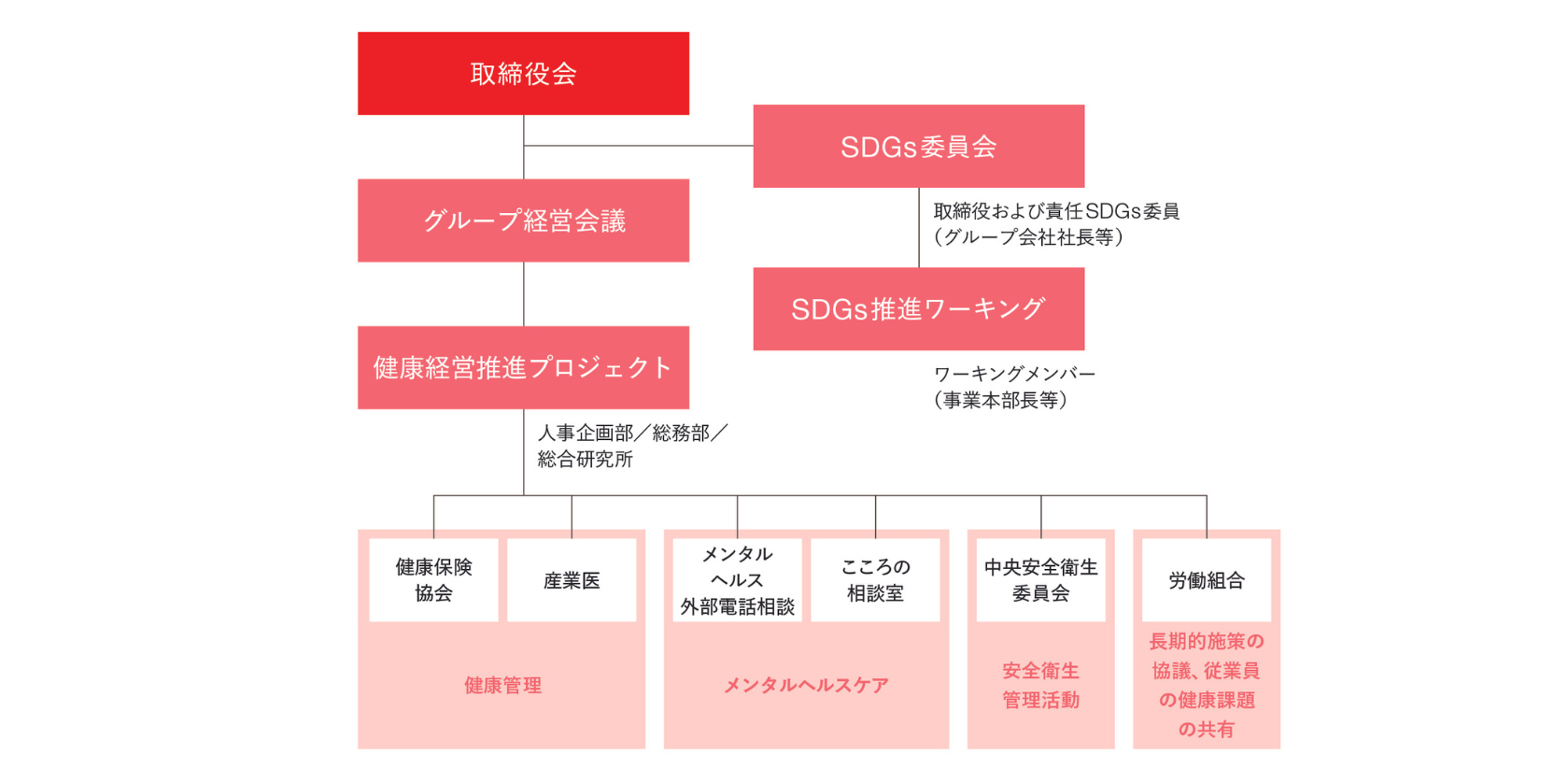 取締役会

SDGs委員会

取締役および責任SDGs委員
（グループ会社社長等）

グループ経営会議

SDGs推進ワーキング

ワーキングメンバー
（事業本部長等）

健康経営推進プロジェクト

人事企画部／総務部／
総合研究所

健康保険協会

産業医

健康管理

メンタルヘルス外部電話相談

こころの相談室

メンタルヘルスケア

中央安全衛生委員会

安全衛生管理活動

労働組合

長期的施策の協議、従業員の健康課題の共有